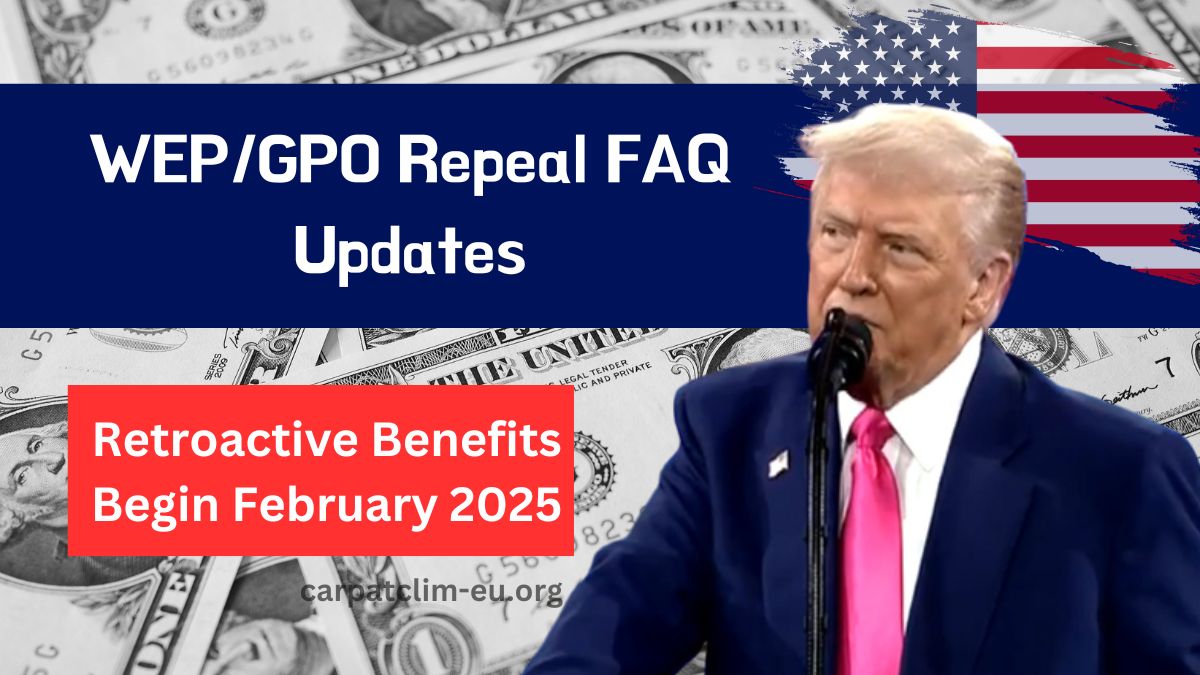 WEP/GPO Repeal FAQ Updates

Retroactive Benefits Begin February 2025

carpatclim-eu.org